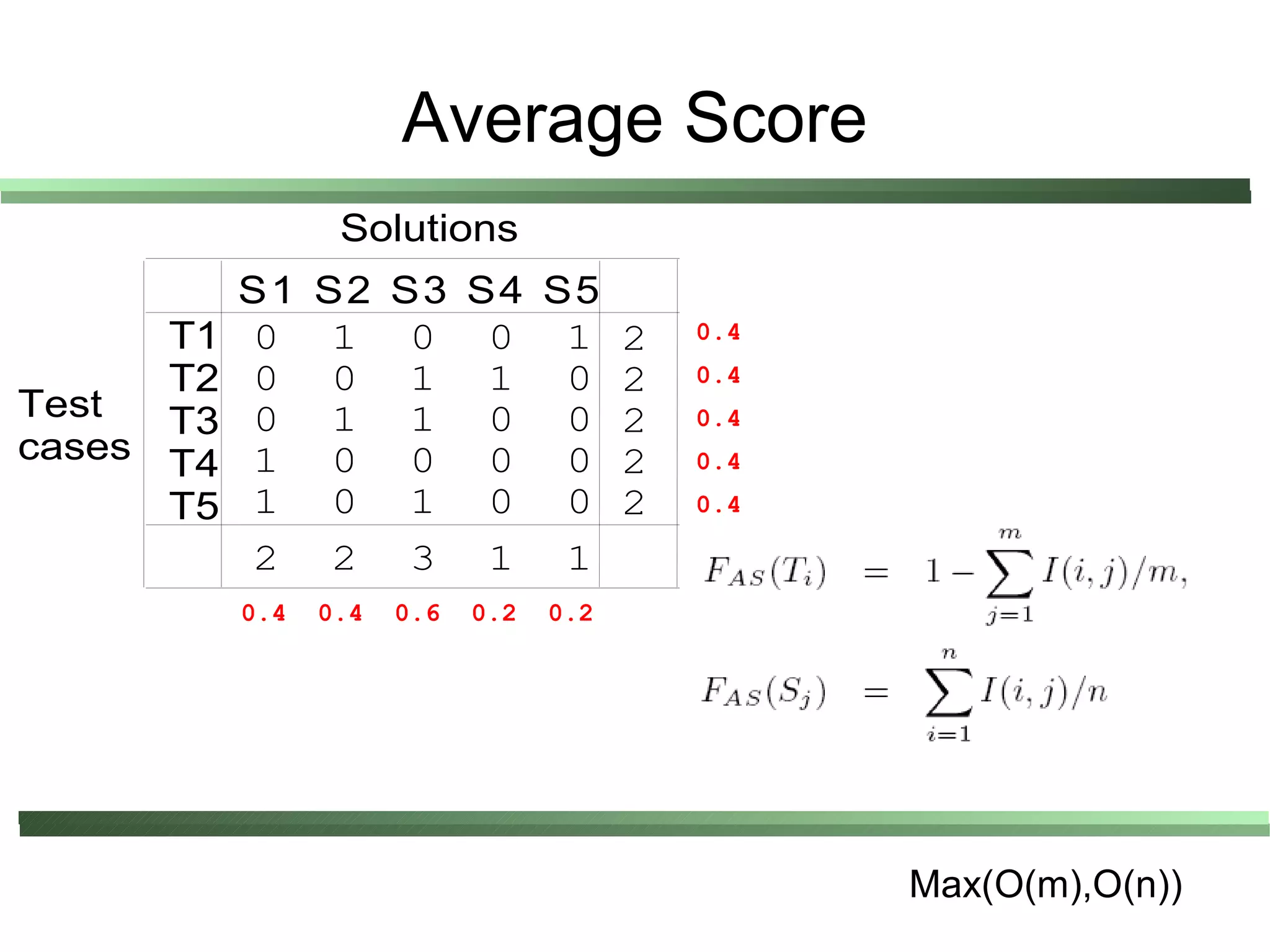 Average Score

Solutions

Test cases

| | S1 | S2 | S3 | S4 | S5 | | |
|---|---|---|---|---|---|---|---|
| T1 | 0 | 1 | 0 | 0 | 1 | 2 | 0.4 |
| T2 | 0 | 0 | 1 | 1 | 0 | 2 | 0.4 |
| T3 | 0 | 1 | 1 | 0 | 0 | 2 | 0.4 |
| T4 | 1 | 0 | 0 | 0 | 0 | 2 | 0.4 |
| T5 | 1 | 0 | 1 | 0 | 0 | 2 | 0.4 |
| | 2 | 2 | 3 | 1 | 1 | | |
| | 0.4 | 0.4 | 0.6 | 0.2 | 0.2 | | |

$F_{AS}(T_i) = 1 - \sum_{j=1}^{m} I(i,j)/m,$

$F_{AS}(S_j) = \sum_{i=1}^{n} I(i,j)/n$

Max(O(m),O(n))